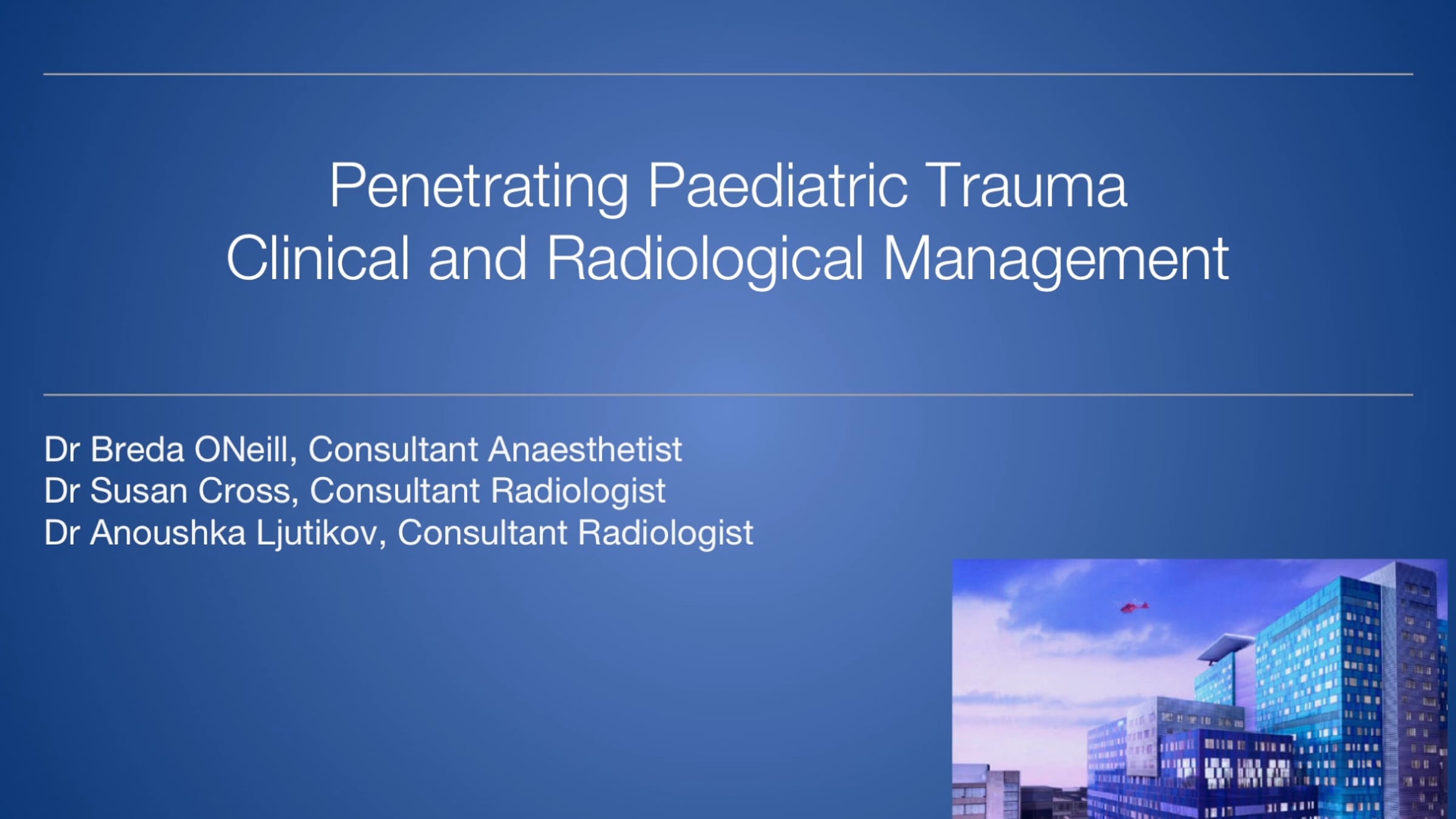 Penetrating Paediatric Trauma
Clinical and Radiological Management

Dr Breda ONeill, Consultant Anaesthetist
Dr Susan Cross, Consultant Radiologist
Dr Anoushka Ljutikov, Consultant Radiologist